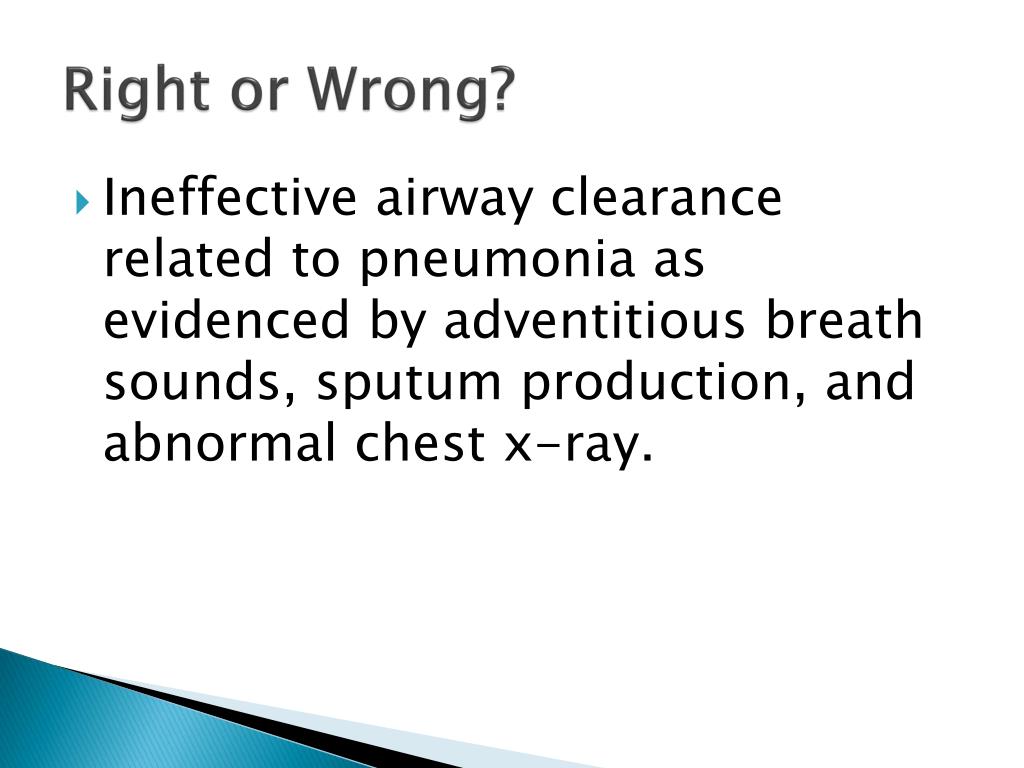 Right or Wrong?

Ineffective airway clearance related to pneumonia as evidenced by adventitious breath sounds, sputum production, and abnormal chest x-ray.